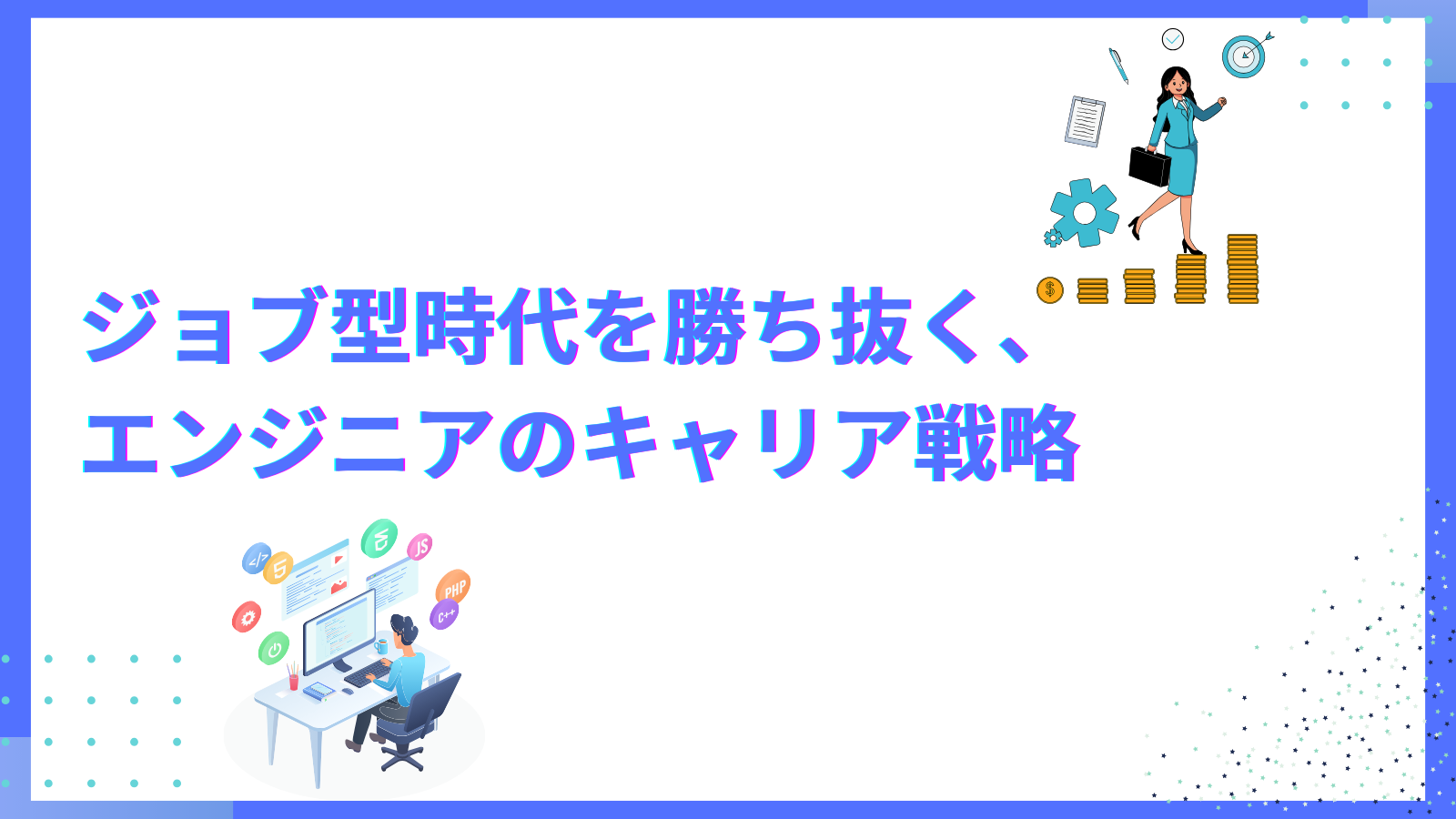 ジョブ型時代を勝ち抜く、
エンジニアのキャリア戦略

</>
5
3
JS
PHP
C++
$